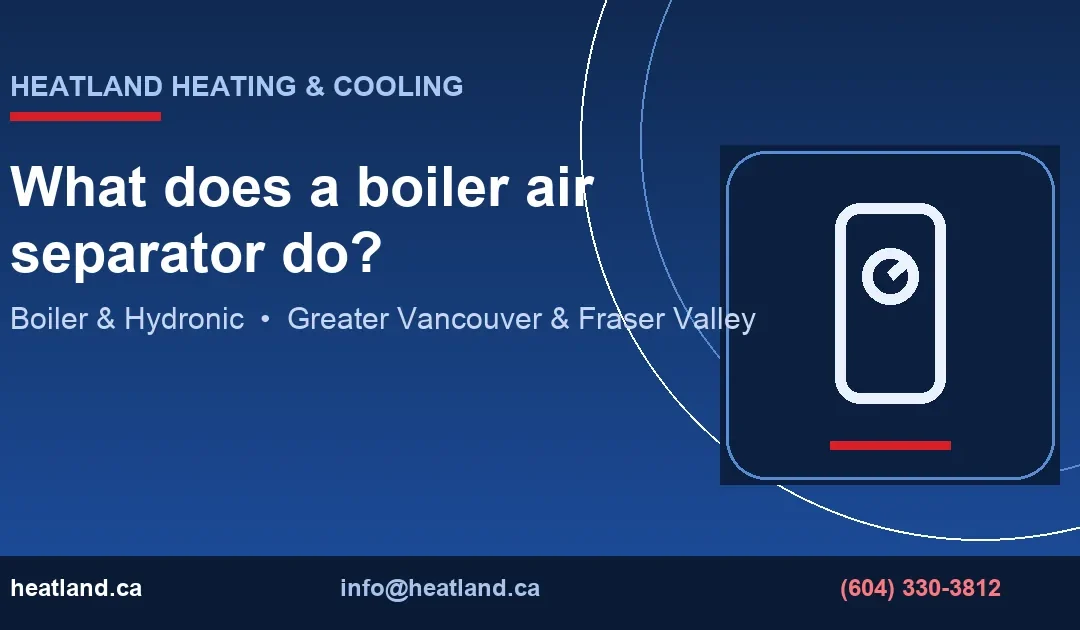 HEATLAND HEATING & COOLING

What does a boiler air separator do?

Boiler & Hydronic • Greater Vancouver & Fraser Valley

heatland.ca

info@heatland.ca

(604) 330-3812